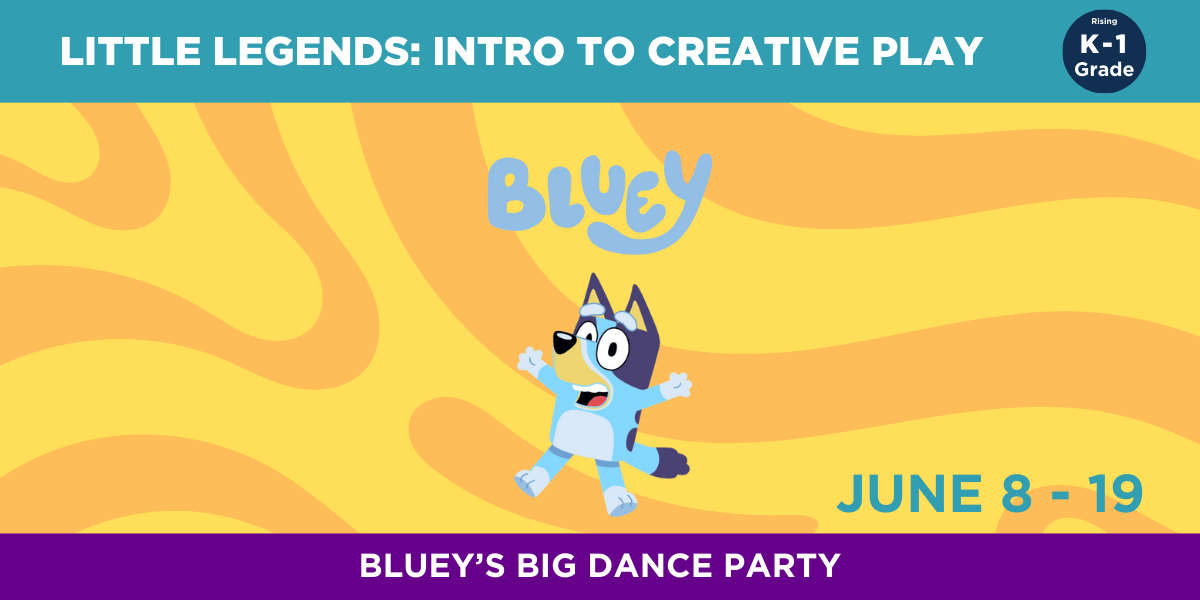 LITTLE LEGENDS: INTRO TO CREATIVE PLAY

Rising
K-1
Grade

BLUEY

JUNE 8 - 19

BLUEY'S BIG DANCE PARTY